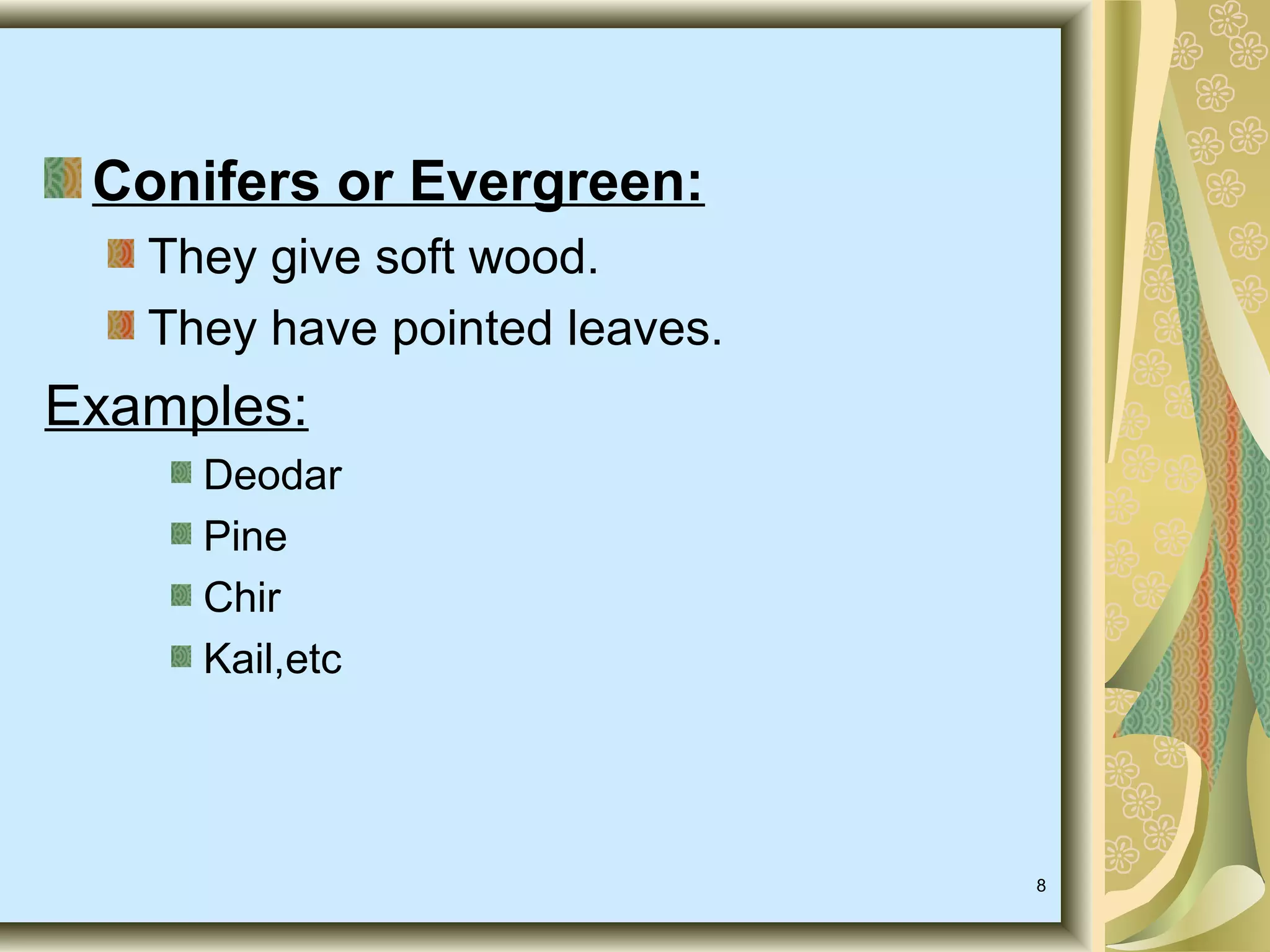 Conifers or Evergreen:

They give soft wood.

They have pointed leaves.

Examples:

Deodar

Pine

Chir

Kail,etc

8